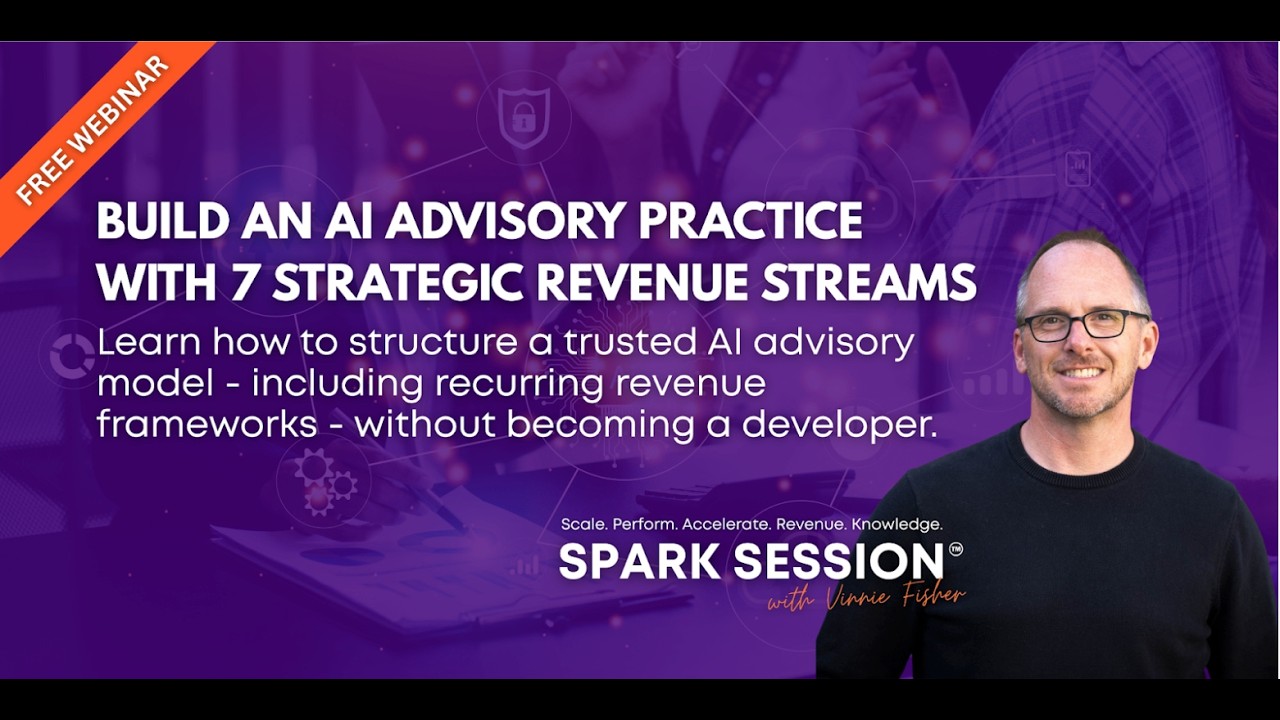 FREE WEBINAR

BUILD AN AI ADVISORY PRACTICE WITH 7 STRATEGIC REVENUE STREAMS

Learn how to structure a trusted AI advisory model - including recurring revenue frameworks - without becoming a developer.

Scale. Perform. Accelerate. Revenue. Knowledge.

SPARK SESSION™

with Vinnie Fisher